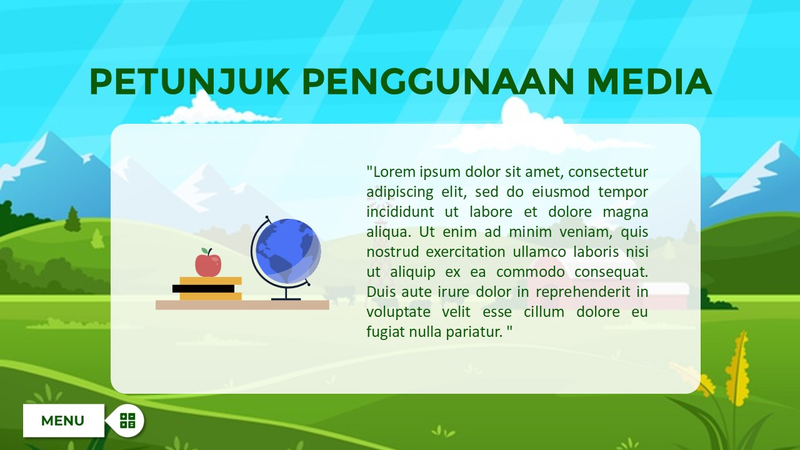 PETUNJUK PENGGUNAAN MEDIA

"Lorem ipsum dolor sit amet, consectetur adipiscing elit, sed do eiusmod tempor incididunt ut labore et dolore magna aliqua. Ut enim ad minim veniam, quis nostrud exercitation ullamco laboris nisi ut aliquip ex ea commodo consequat. Duis aute irure dolor in reprehenderit in voluptate velit esse cillum dolore eu fugiat nulla pariatur. "

MENU